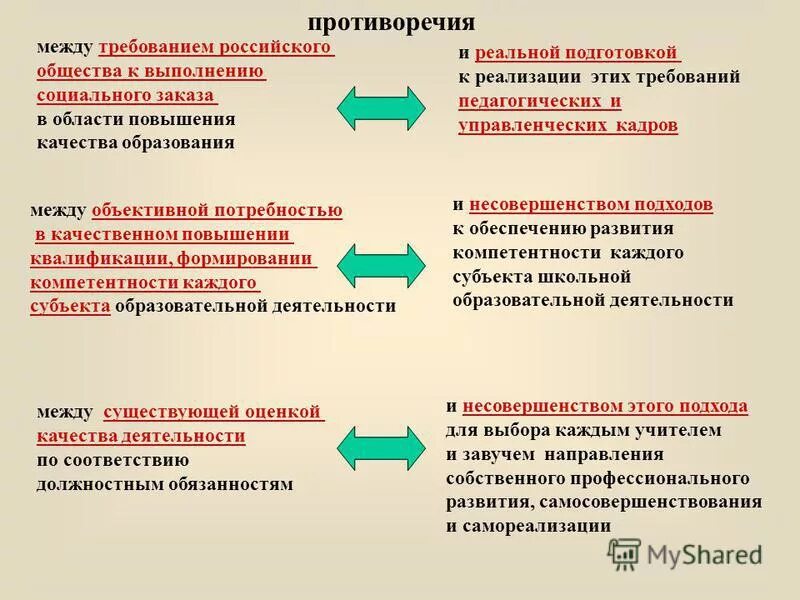 противоречия

между требованием российского общества к выполнению социального заказа в области повышения качества образования

и реальной подготовкой к реализации этих требований педагогических и управленческих кадров

между объективной потребностью в качественном повышении квалификации, формировании компетентности каждого субъекта образовательной деятельности

и несовершенством подходов к обеспечению развития компетентности каждого субъекта школьной образовательной деятельности

между существующей оценкой качества деятельности по соответствию должностным обязанностям

и несовершенством этого подхода для выбора каждым учителем и завучем направления собственного профессионального развития, самосовершенствования и самореализации

MyShared